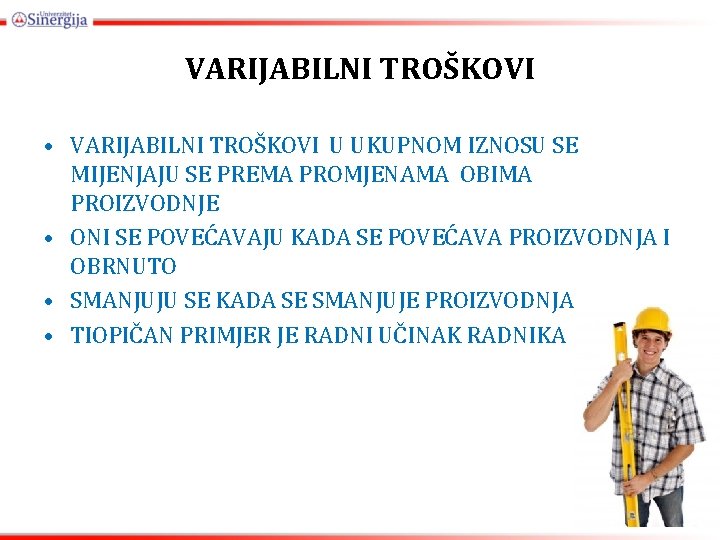 Univerzitet Sinergija

VARIJABILNI TROŠKOVI

• VARIJABILNI TROŠKOVI U UKUPNOM IZNOSU SE MIJENJAJU SE PREMA PROMJENAMA OBIMA PROIZVODNJE
• ONI SE POVEĆAVAJU KADA SE POVEĆAVA PROIZVODNJA I OBRNUTO
• SMANJUJU SE KADA SE SMANJUJE PROIZVODNJA
• TIOPIČAN PRIMJER JE RADNI UČINAK RADNIKA